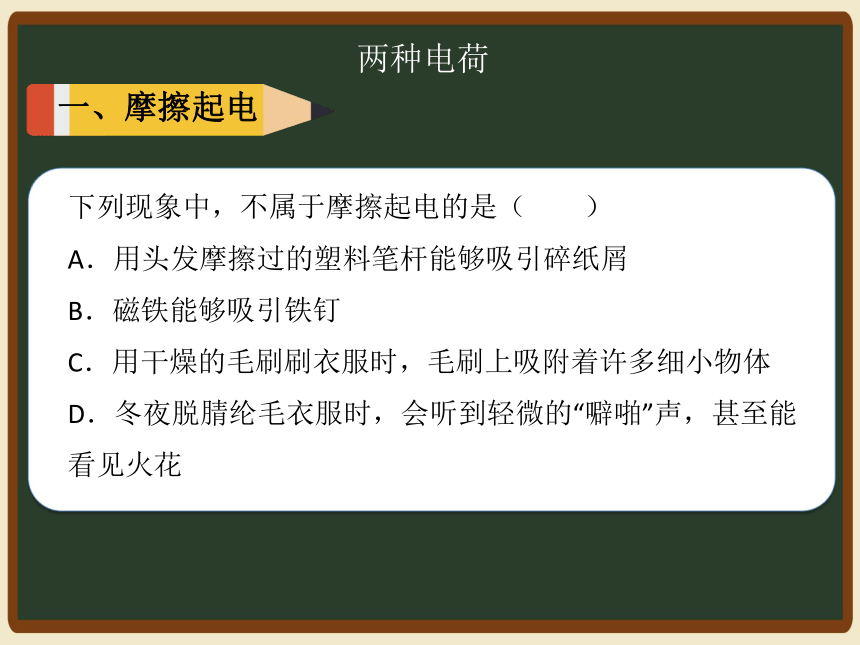 两种电荷

一、摩擦起电

下列现象中，不属于摩擦起电的是（　　）

A．用头发摩擦过的塑料笔杆能够吸引碎纸屑

B．磁铁能够吸引铁钉

C．用干燥的毛刷刷衣服时，毛刷上吸附着许多细小物体

D．冬夜脱腈纶毛衣服时，会听到轻微的“噼啪”声，甚至能看见火花